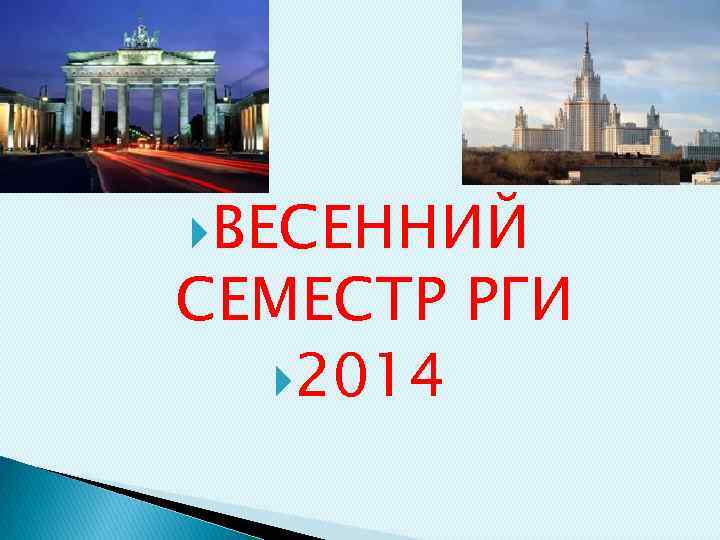 ВЕСЕННИЙ СЕМЕСТР РГИ

2014